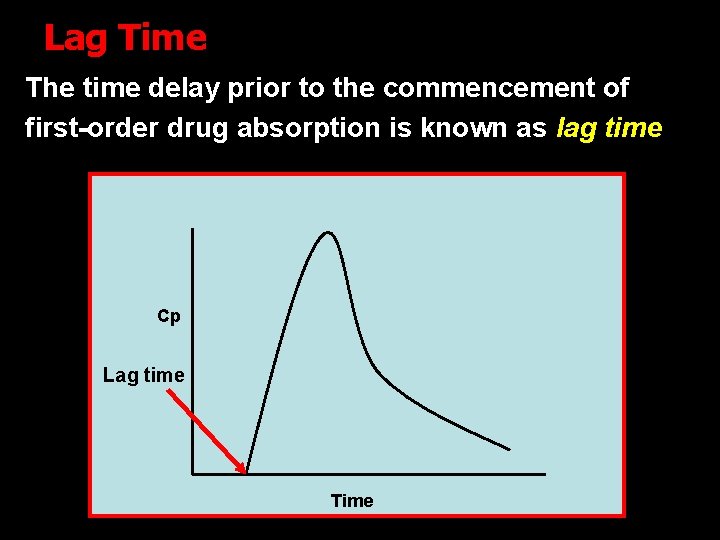 Lag Time

The time delay prior to the commencement of first-order drug absorption is known as lag time

Cp

Lag time

Time